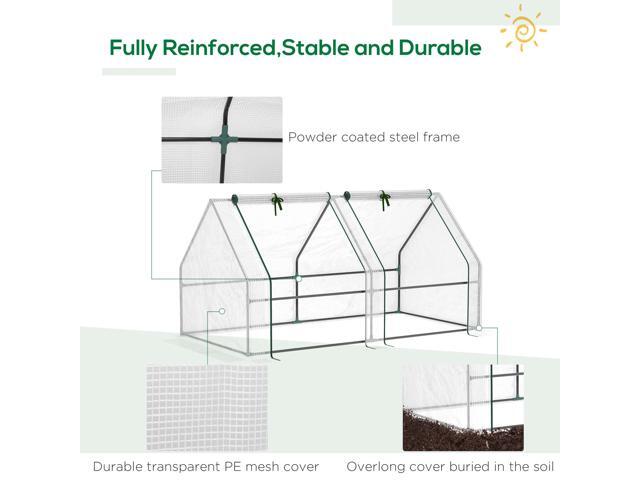 Fully Reinforced,Stable and Durable

Powder coated steel frame

Durable transparent PE mesh cover

Overlong cover buried in the soil